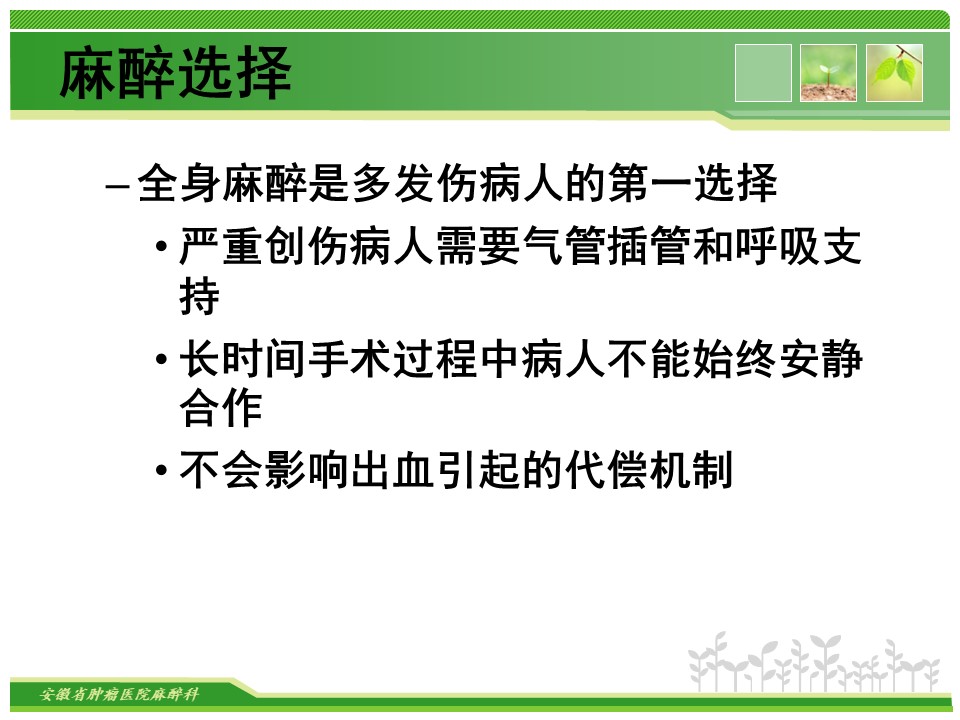 麻醉选择

– 全身麻醉是多发伤病人的第一选择

• 严重创伤病人需要气管插管和呼吸支持

• 长时间手术过程中病人不能始终安静合作

• 不会影响出血引起的代偿机制

安徽省肿瘤医院麻醉科